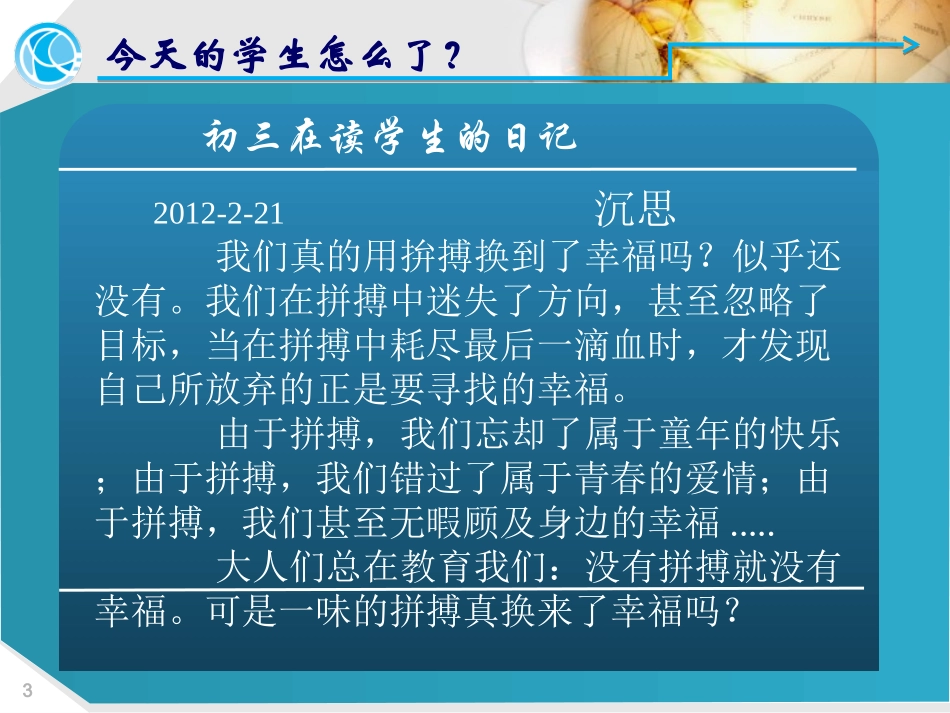 今天的学生怎么了？

初三在读学生的日记

2012-2-21 沉思

我们真的用拚搏换到了幸福吗？似乎还没有。我们在拼搏中迷失了方向，甚至忽略了目标，当在拼搏中耗尽最后一滴血时，才发现自己所放弃的正是要寻找的幸福。

由于拼搏，我们忘却了属于童年的快乐；由于拼搏，我们错过了属于青春的爱情；由于拼搏，我们甚至无暇顾及身边的幸福 .....

大人们总在教育我们：没有拼搏就没有幸福。可是一味的拼搏真换来了幸福吗？

3